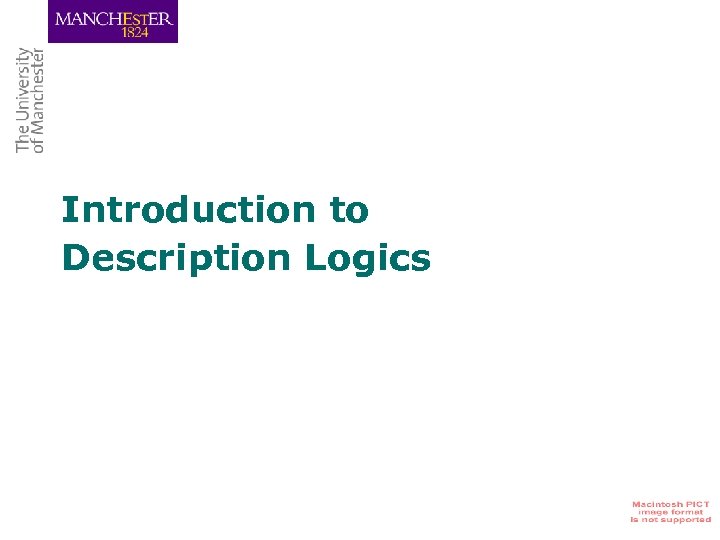 MANCHESTER
1824

The University
of Manchester

Introduction to
Description Logics

Macintosh PICT
image format
is not supported